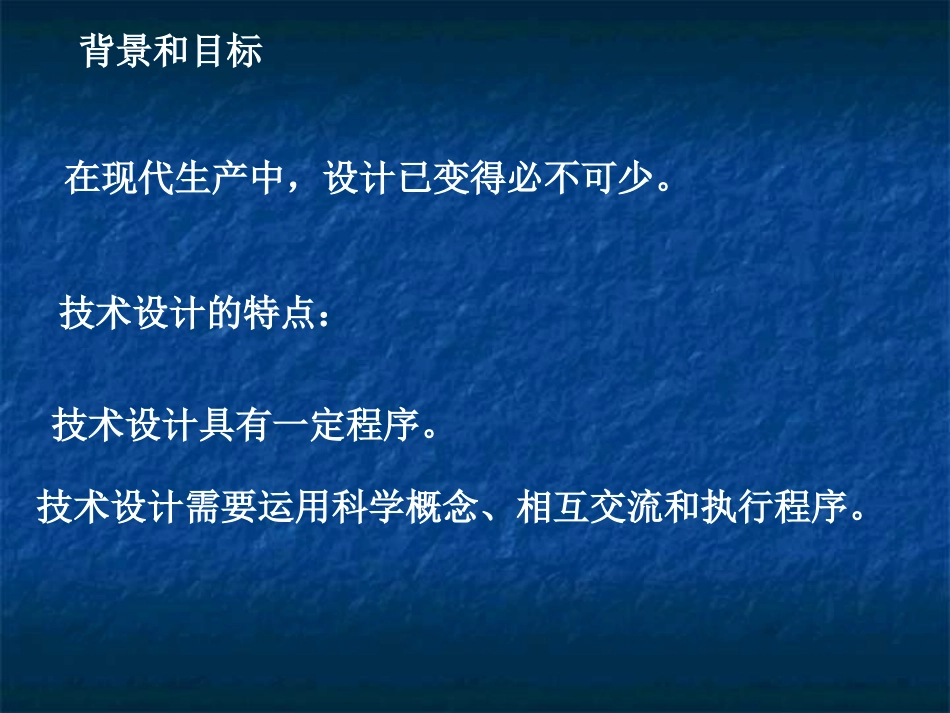 背景和目标

在现代生产中，设计已变得必不可少。

技术设计的特点：

技术设计具有一定程序。

技术设计需要运用科学概念、相互交流和执行程序。